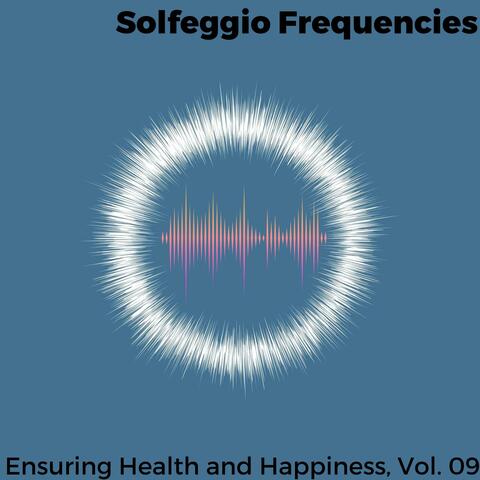 Solfeggio Frequencies

Ensuring Health and Happiness, Vol. 09